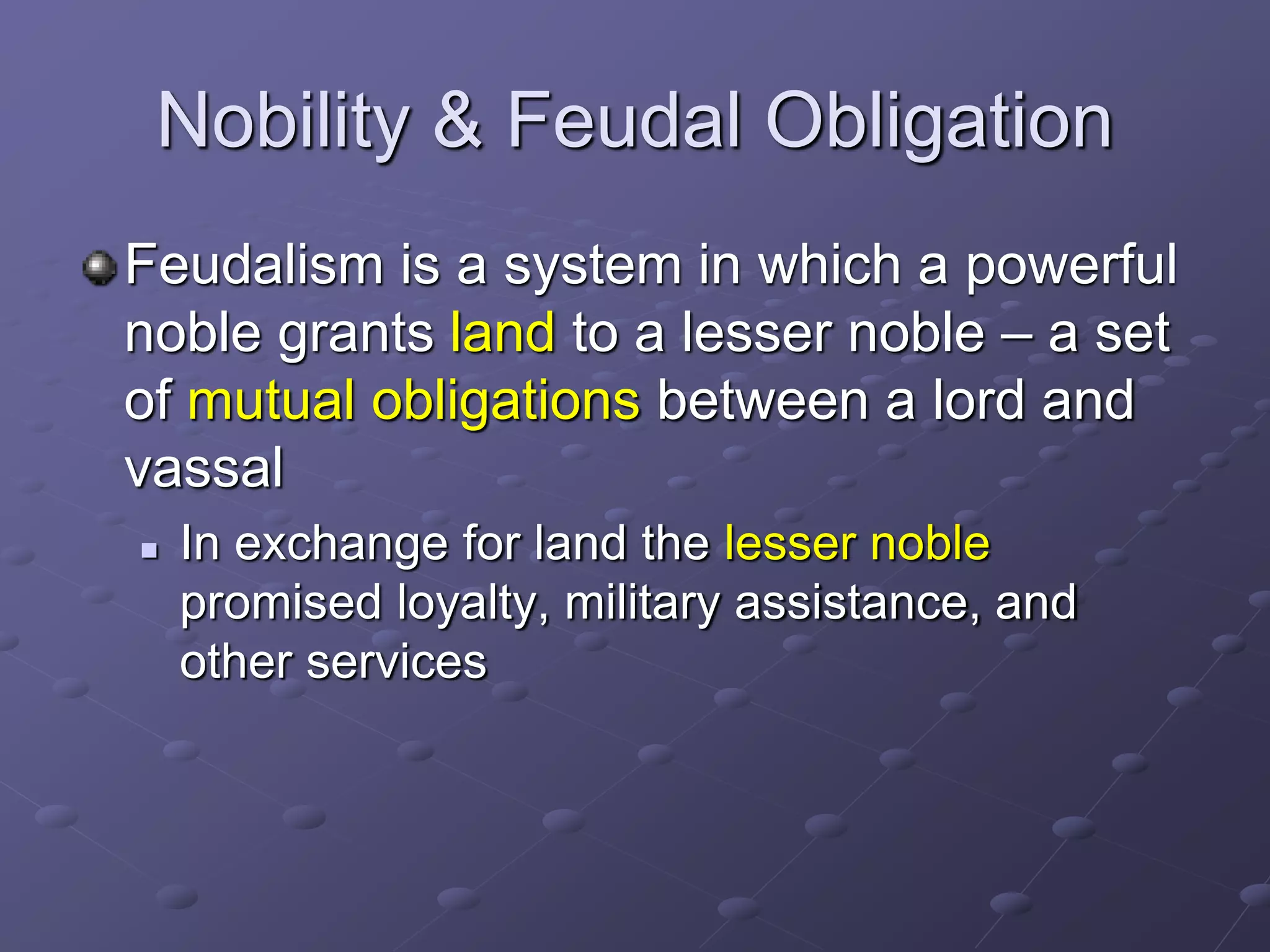 Nobility & Feudal Obligation

Feudalism is a system in which a powerful noble grants land to a lesser noble – a set of mutual obligations between a lord and vassal

In exchange for land the lesser noble promised loyalty, military assistance, and other services